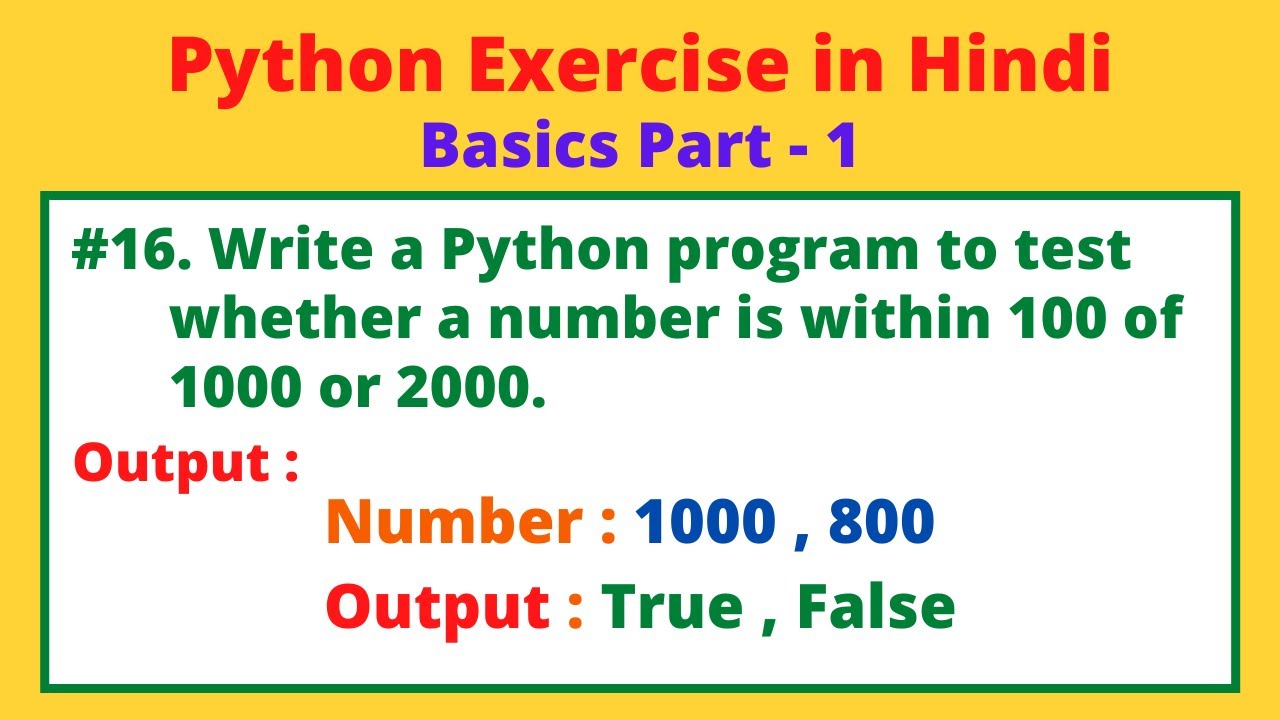 Python Exercise in Hindi
Basics Part - 1

#16. Write a Python program to test whether a number is within 100 of 1000 or 2000.

Output :

Number : 1000 , 800

Output : True , False